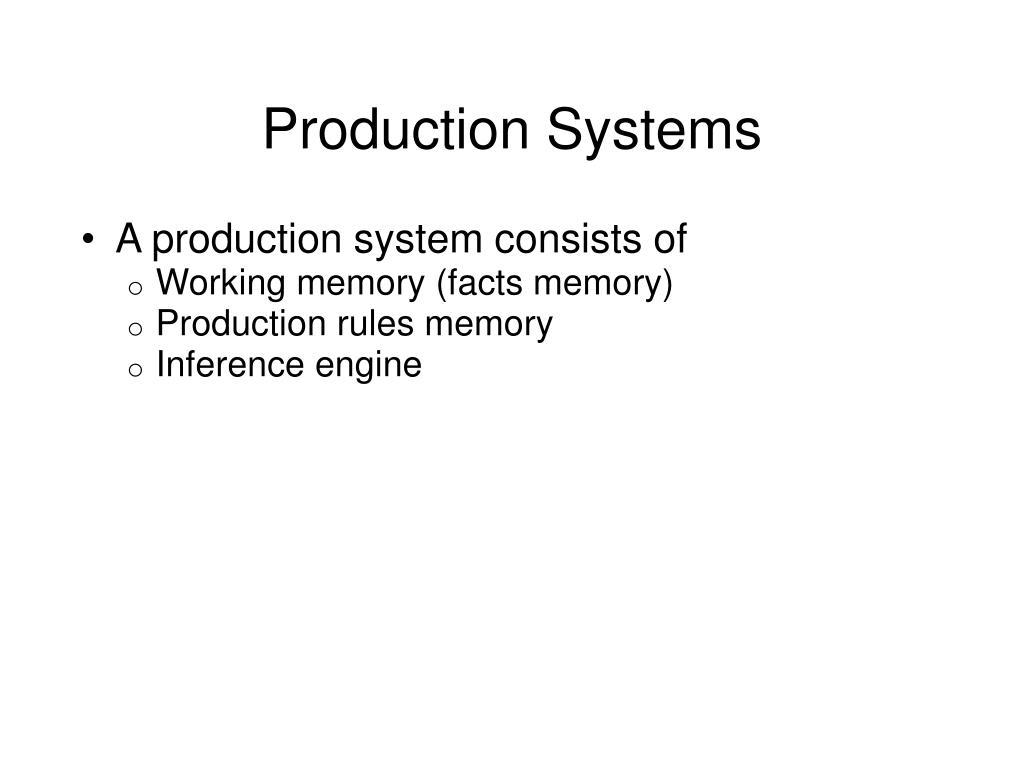 Production Systems

• A production system consists of
  o Working memory (facts memory)
  o Production rules memory
  o Inference engine